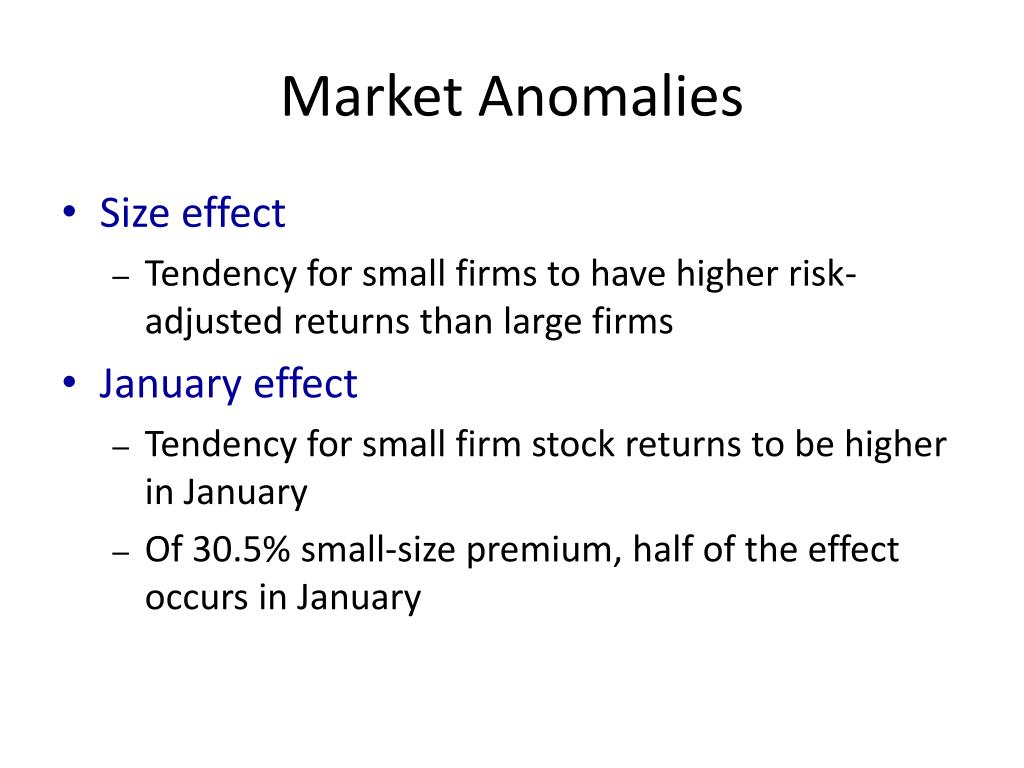 Market Anomalies

• Size effect
– Tendency for small firms to have higher risk-adjusted returns than large firms
• January effect
– Tendency for small firm stock returns to be higher in January
– Of 30.5% small-size premium, half of the effect occurs in January